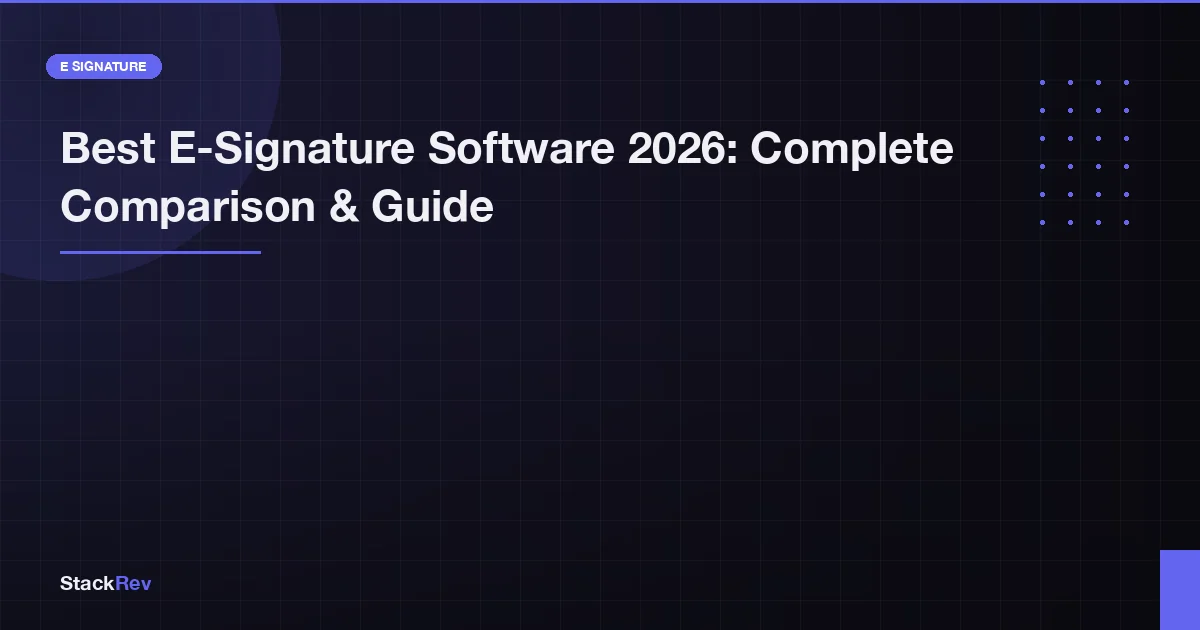 E SIGNATURE

Best E-Signature Software 2026: Complete Comparison & Guide

StackRev